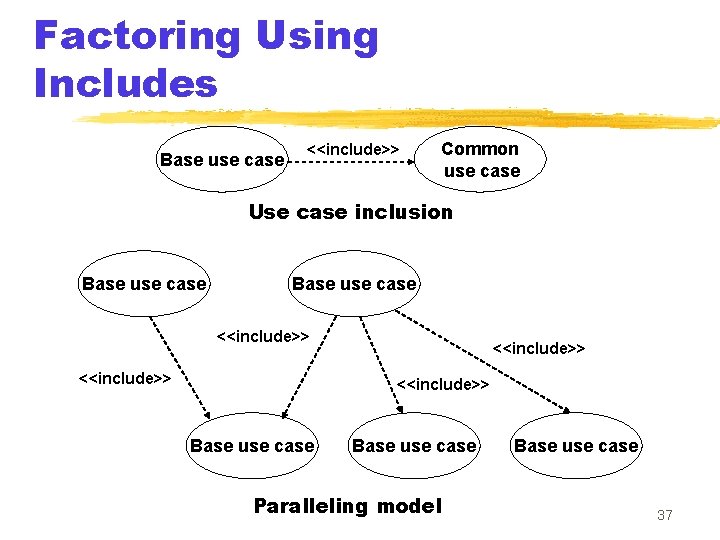 Factoring Using Includes

Base use case
<<include>>
Common use case

Use case inclusion

Base use case
Base use case
<<include>>
<<include>>
<<include>>
<<include>>
Base use case
Base use case
Base use case

Paralleling model

37